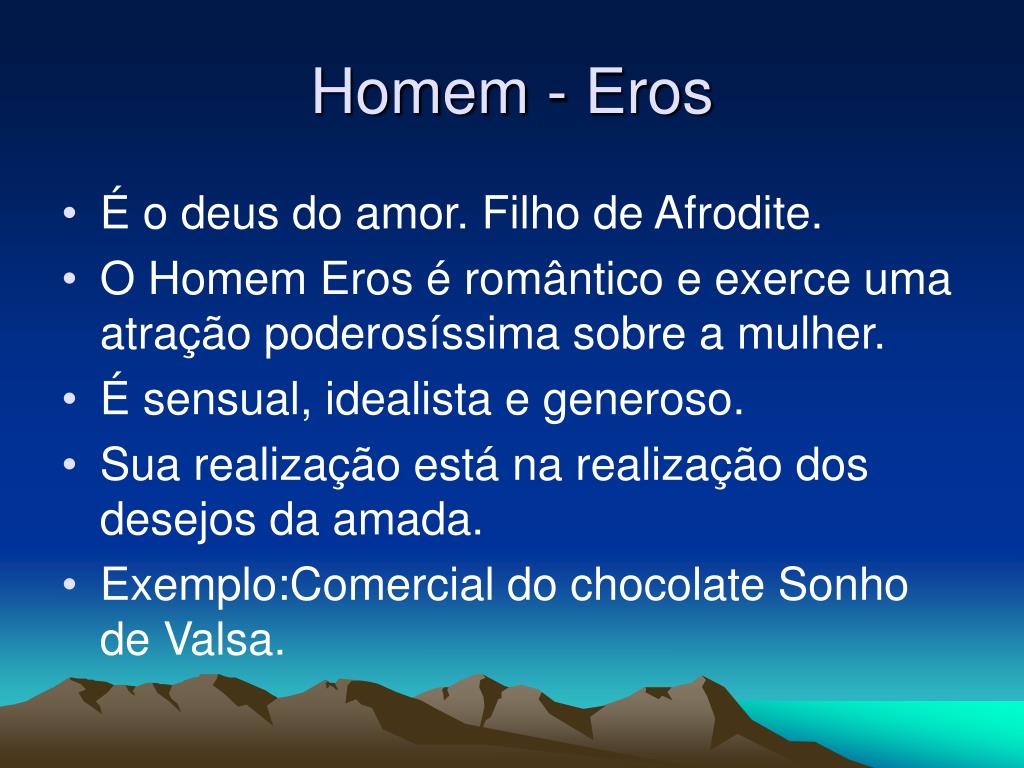 Homem - Eros

• É o deus do amor. Filho de Afrodite.
• O Homem Eros é romântico e exerce uma atração poderosíssima sobre a mulher.
• É sensual, idealista e generoso.
• Sua realização está na realização dos desejos da amada.
• Exemplo:Comercial do chocolate Sonho de Valsa.